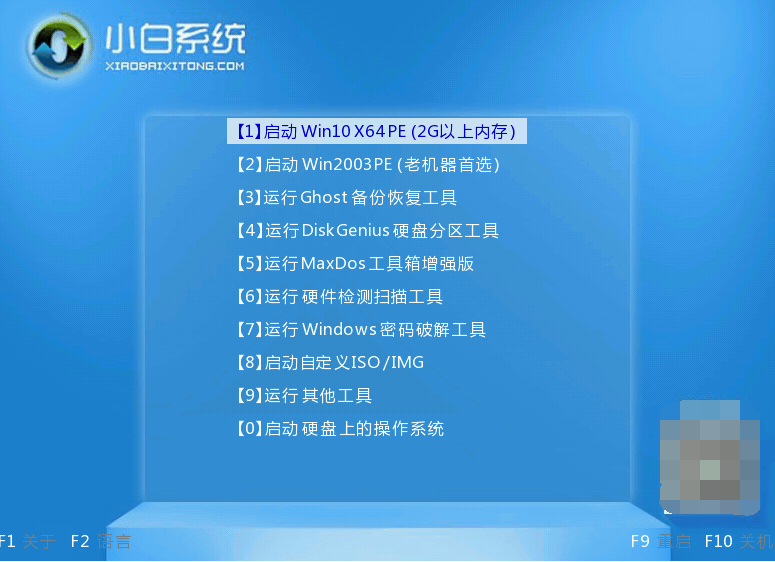 小白系统
XIAOBAIXITONG.COM

【1】启动 Win10 X64 PE (2G以上内存)
【2】启动 Win2003PE (老机器首选)
【3】运行 Ghost 备份恢复工具
【4】运行 DiskGenius 硬盘分区工具
【5】运行 MaxDos 工具箱增强版
【6】运行 硬件检测扫描工具
【7】运行 Windows 密码破解工具
【8】启动自定义ISO/IMG
【9】运行 其他工具
【0】启动 硬盘上的操作系统

F1 关于 F2 语言

F9 重启 F10 关机